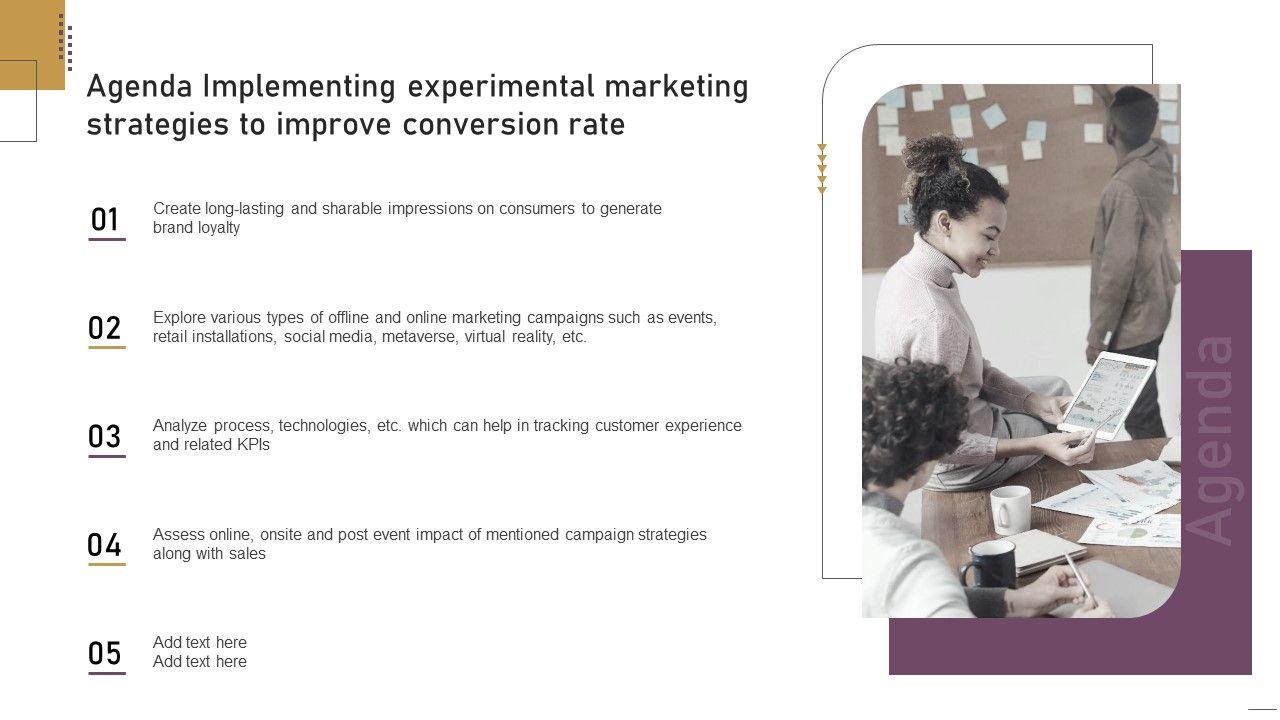 Agenda Implementing experimental marketing strategies to improve conversion rate

01
Create long-lasting and sharable impressions on consumers to generate brand loyalty

02
Explore various types of offline and online marketing campaigns such as events, retail installations, social media, metaverse, virtual reality, etc.

03
Analyze process, technologies, etc. which can help in tracking customer experience and related KPIs

04
Assess online, onsite and post event impact of mentioned campaign strategies along with sales

05
Add text here
Add text here

Agenda